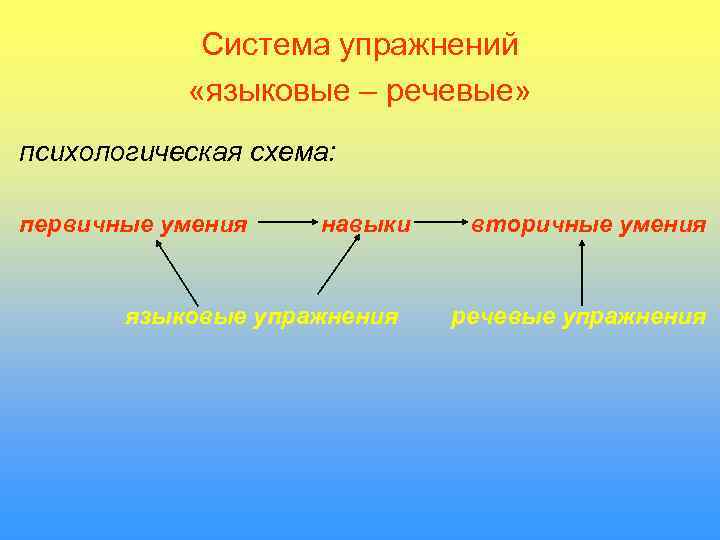 Система упражнений
«языковые – речевые»

психологическая схема:

первичные умения навыки вторичные умения

языковые упражнения речевые упражнения